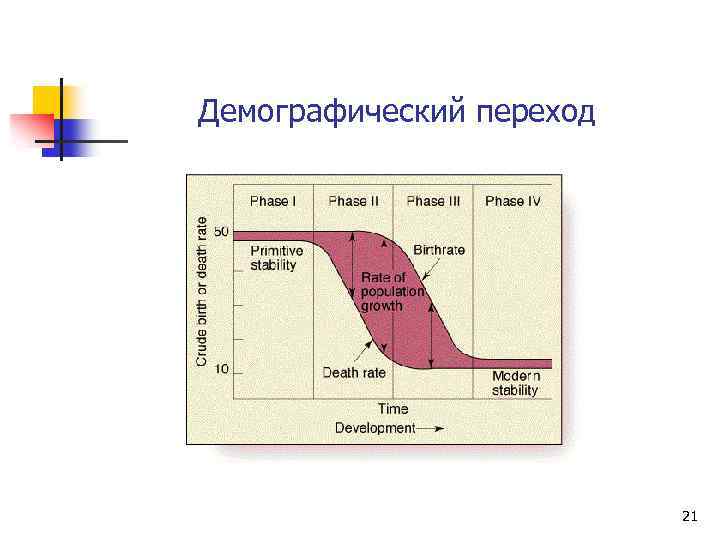 Демографический переход

Phase I
Phase II
Phase III
Phase IV

Crude birth or death rate

50

10

Primitive stability

Birthrate

Rate of population growth

Death rate

Modern stability

Time

Development

21